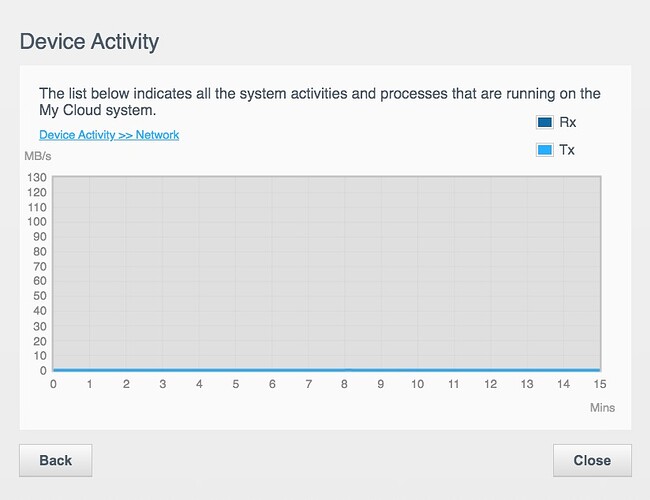 Device Activity

The list below indicates all the system activities and processes that are running on the My Cloud system.

Device Activity >> Network

Rx
Tx

MB/s

130
120
110
100
90
80
70
60
50
40
30
20
10
0

0 1 2 3 4 5 6 7 8 9 10 11 12 13 14 15

Mins

Back

Close